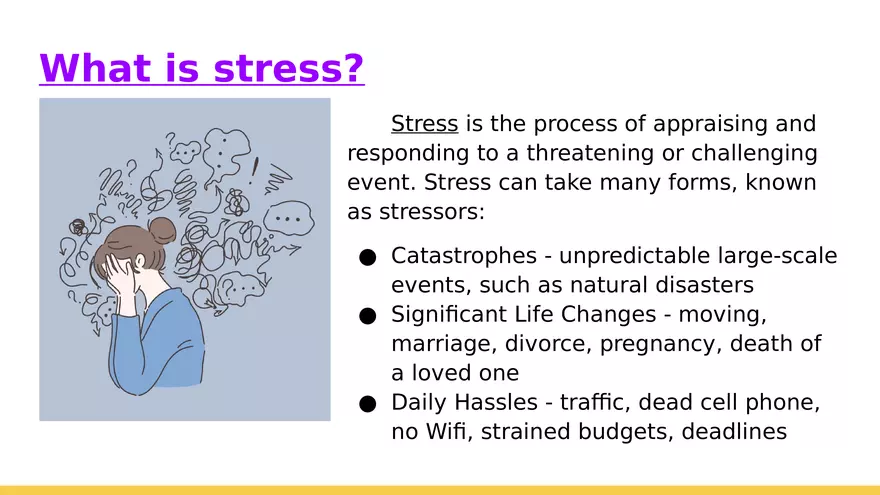 What is stress?

Stress is the process of appraising and responding to a threatening or challenging event. Stress can take many forms, known as stressors:

● Catastrophes - unpredictable large-scale events, such as natural disasters
● Significant Life Changes - moving, marriage, divorce, pregnancy, death of a loved one
● Daily Hassles - traffic, dead cell phone, no Wifi, strained budgets, deadlines